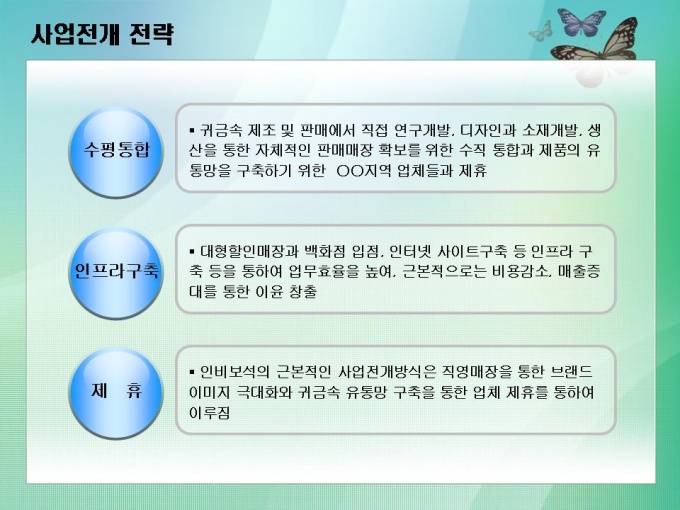 사업전개 전략

수평통합

▪ 귀금속 제조 및 판매에서 직접 연구개발, 디자인과 소재개발, 생산을 통한 자체적인 판매매장 확보를 위한 수직 통합과 제품의 유통망을 구축하기 위한 OO지역 업체들과 제휴

인프라구축

▪ 대형할인매장과 백화점 입점, 인터넷 사이트구축 등 인프라 구축 등을 통하여 업무효율을 높여, 근본적으로는 비용감소, 매출증대를 통한 이윤 창출

제 휴

▪ 인비보석의 근본적인 사업전개방식은 직영매장을 통한 브랜드 이미지 극대화와 귀금속 유통망 구축을 통한 업체 제휴를 통하여 이루짐